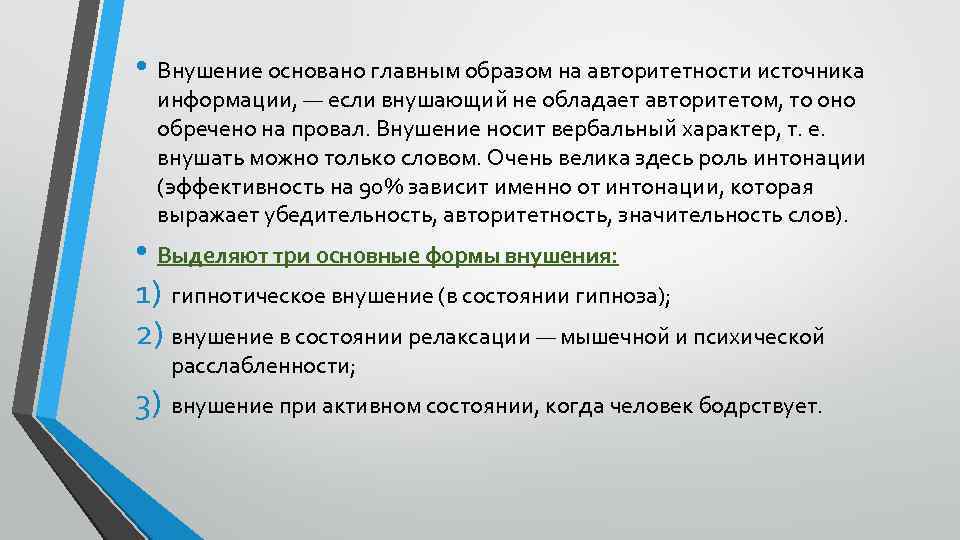 • Внушение основано главным образом на авторитетности источника информации, — если внушающий не обладает авторитетом, то оно обречено на провал. Внушение носит вербальный характер, т. е. внушать можно только словом. Очень велика здесь роль интонации (эффективность на 90% зависит именно от интонации, которая выражает убедительность, авторитетность, значительность слов).

• Выделяют три основные формы внушения:

1) гипнотическое внушение (в состоянии гипноза);

2) внушение в состоянии релаксации — мышечной и психической расслабленности;

3) внушение при активном состоянии, когда человек бодрствует.